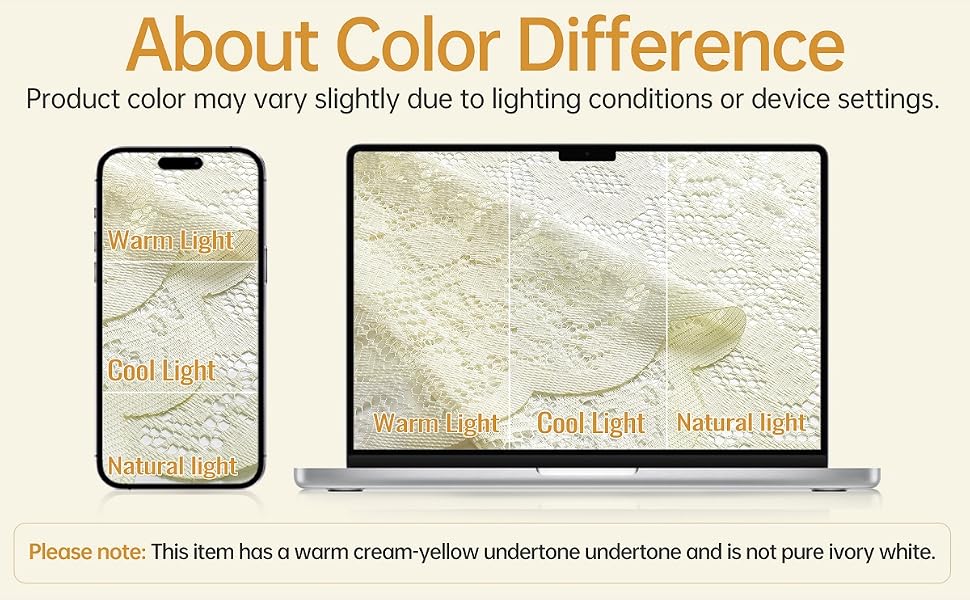 About Color Difference

Product color may vary slightly due to lighting conditions or device settings.

Warm Light

Cool Light

Natural light

Warm Light

Cool Light

Natural light

Please note: This item has a warm cream-yellow undertone undertone and is not pure ivory white.